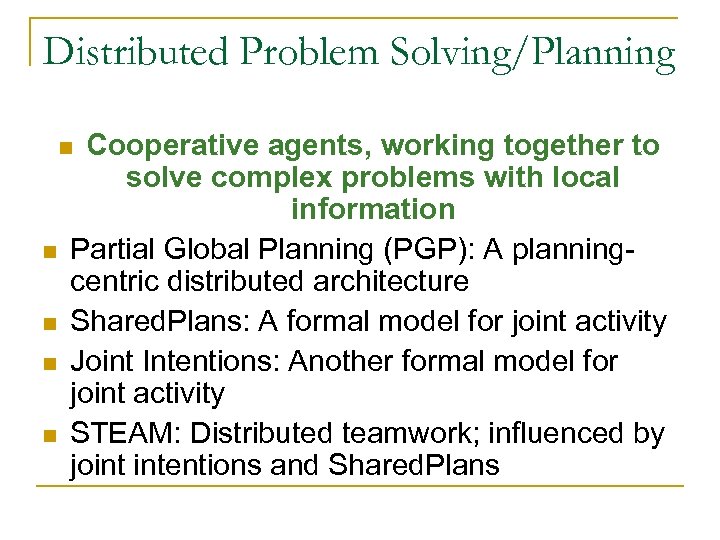 Distributed Problem Solving/Planning

Cooperative agents, working together to solve complex problems with local information

Partial Global Planning (PGP): A planning-centric distributed architecture

SharedPlans: A formal model for joint activity

Joint Intentions: Another formal model for joint activity

STEAM: Distributed teamwork; influenced by joint intentions and SharedPlans